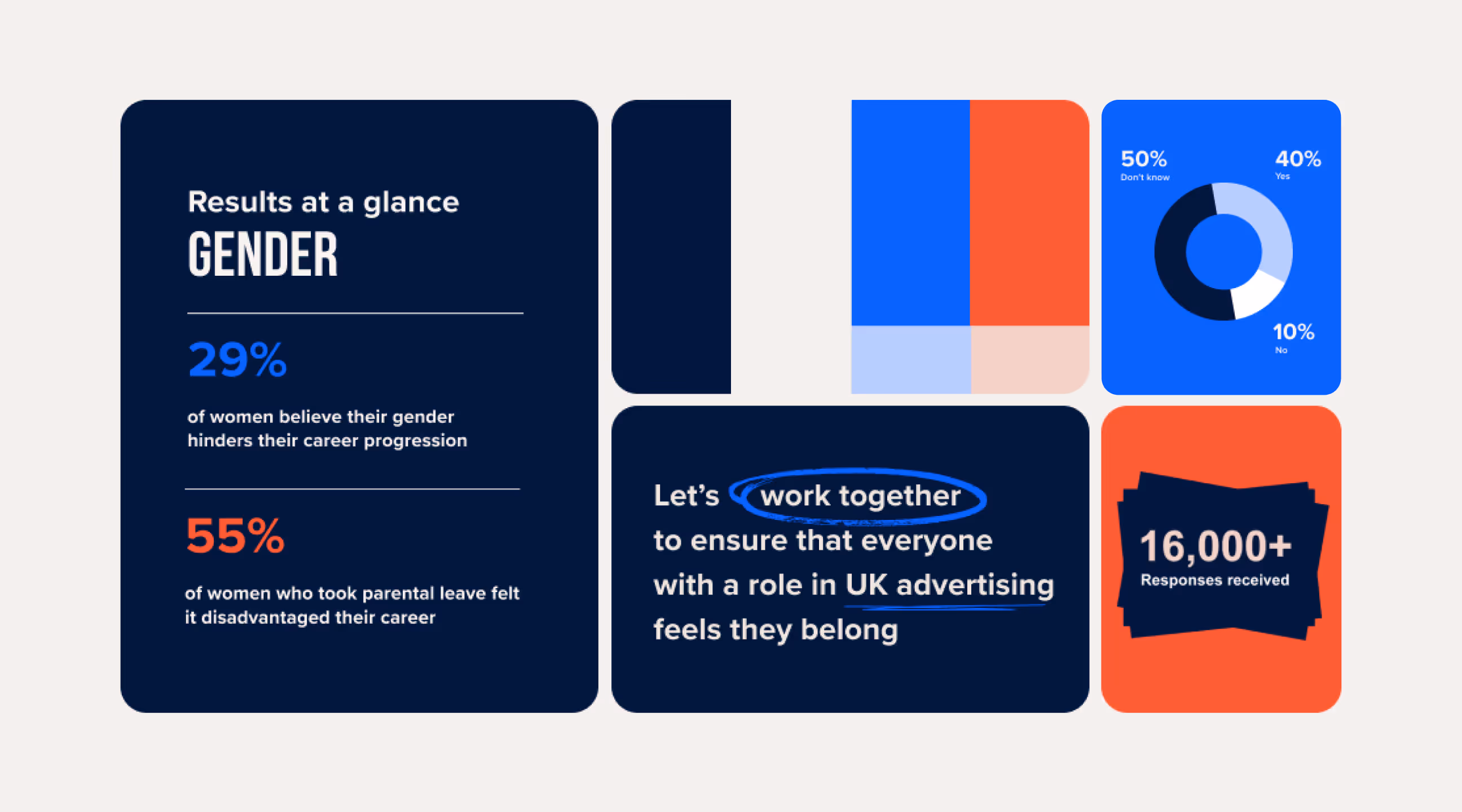 Results at a glance
GENDER

29%

of women believe their gender hinders their career progression

55%

of women who took parental leave felt it disadvantaged their career

50%
Don't know

40%
Yes

10%
No

Let's work together to ensure that everyone with a role in UK advertising feels they belong

16,000+
Responses received